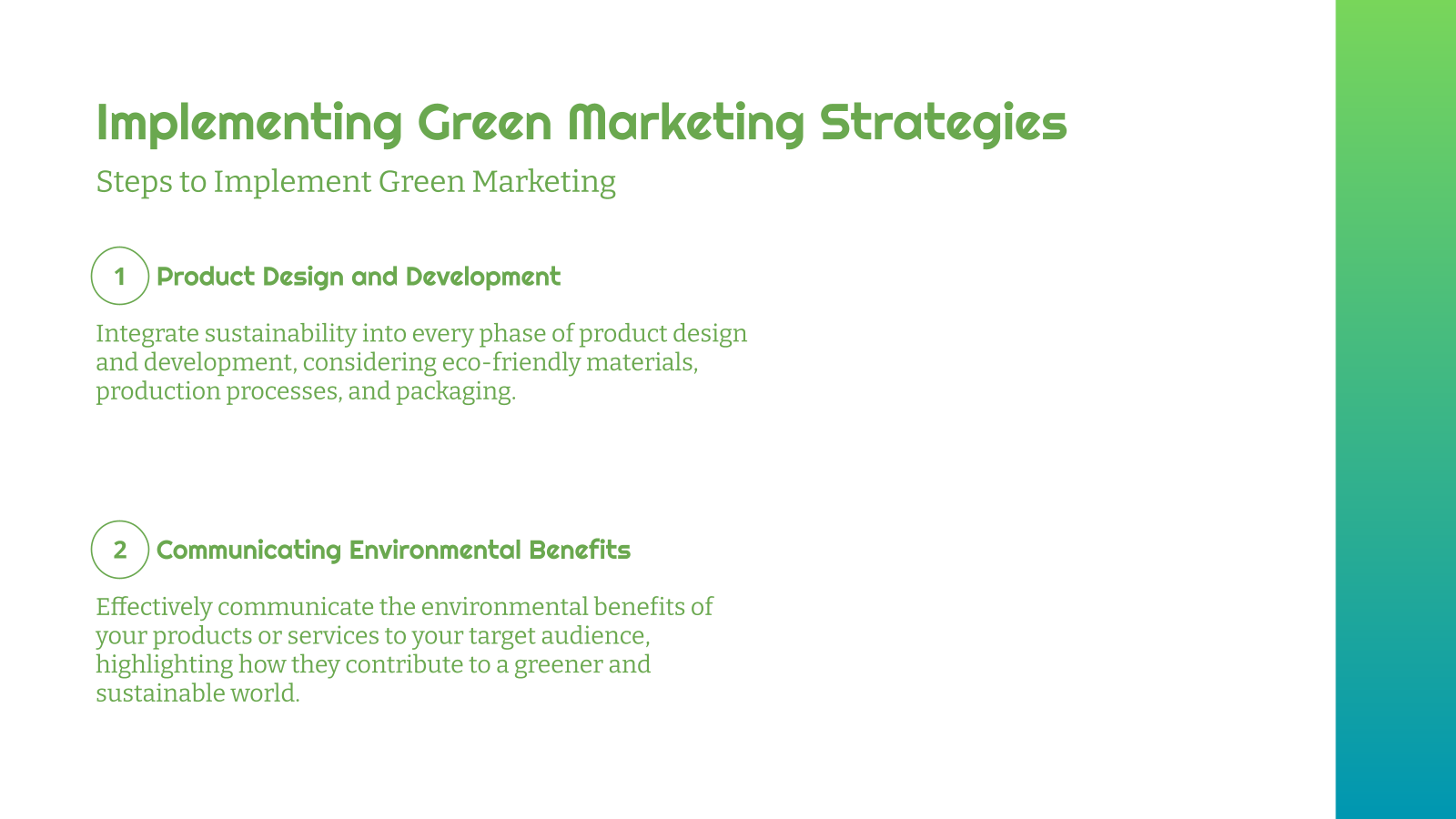 Implementing Green Marketing Strategies

Steps to Implement Green Marketing

1 Product Design and Development

Integrate sustainability into every phase of product design and development, considering eco-friendly materials, production processes, and packaging.

2 Communicating Environmental Benefits

Effectively communicate the environmental benefits of your products or services to your target audience, highlighting how they contribute to a greener and sustainable world.